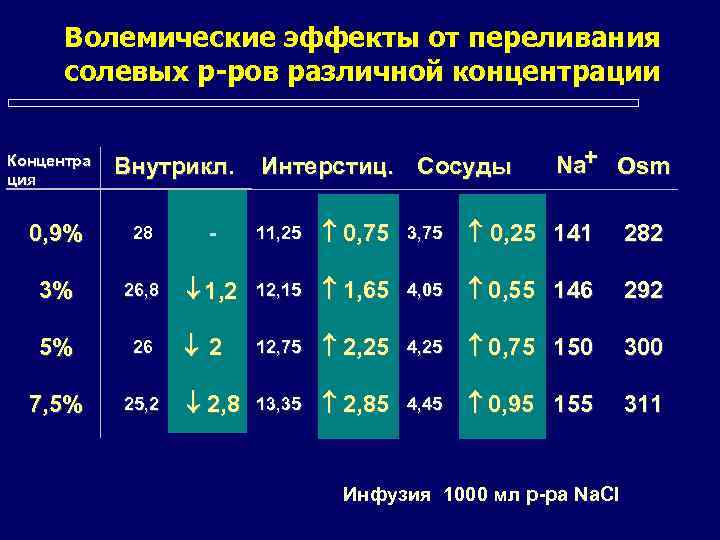 Волемические эффекты от переливания солевых р-ров различной концентрации

| Концентрация | Внутрикл. | | Интерстиц. | | Сосуды | | $Na^+$ | Osm |
|---|---|---|---|---|---|---|---|---|
| 0,9% | 28 | - | 11,25 | ↑ 0,75 | 3,75 | ↑ 0,25 | 141 | 282 |
| 3% | 26,8 | ↓1,2 | 12,15 | ↑ 1,65 | 4,05 | ↑0,55 | 146 | 292 |
| 5% | 26 | ↓ 2 | 12,75 | ↑ 2,25 | 4,25 | ↑0,75 | 150 | 300 |
| 7,5% | 25,2 | ↓ 2,8 | 13,35 | ↑ 2,85 | 4,45 | ↑0,95 | 155 | 311 |

Инфузия 1000 мл р-ра NaCl